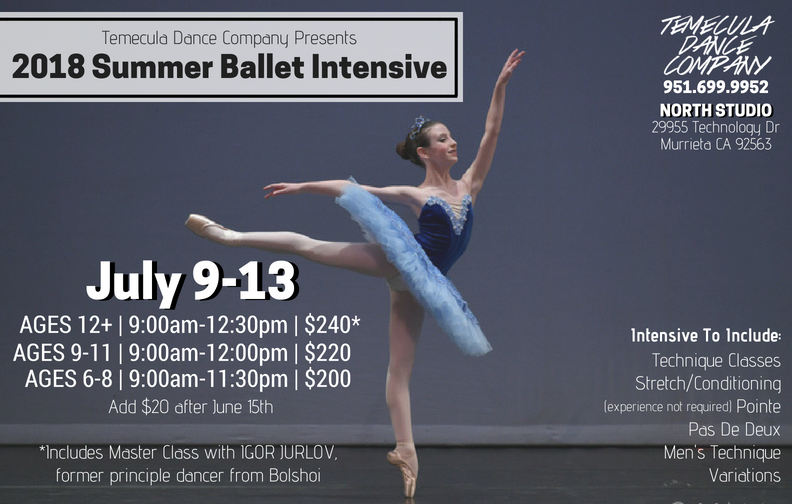 Temecula Dance Company Presents
2018 Summer Ballet Intensive

TEMECULA DANCE COMPANY
951.699.9952
NORTH STUDIO
29955 Technology Dr
Murrieta CA 92563

July 9-13
AGES 12+ | 9:00am-12:30pm | $240*
AGES 9-11 | 9:00am-12:00pm | $220
AGES 6-8 | 9:00am-11:30pm | $200
Add $20 after June 15th

*Includes Master Class with IGOR JURLOV, former principle dancer from Bolshoi

Intensive To Include:
Technique Classes
Stretch/Conditioning
(experience not required) Pointe
Pas De Deux
Men's Technique
Variations